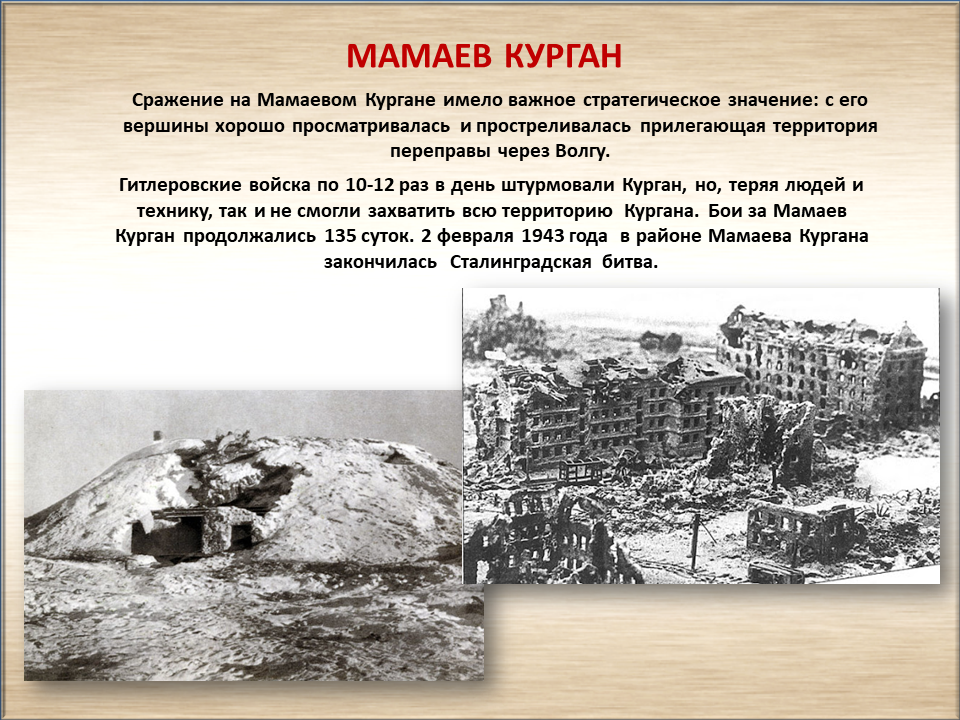 МАМАЕВ КУРГАН

Сражение на Мамаевом Кургане имело важное стратегическое значение: с его вершины хорошо просматривалась и простреливалась прилегающая территория переправы через Волгу.

Гитлеровские войска по 10-12 раз в день штурмовали Курган, но, теряя людей и технику, так и не смогли захватить всю территорию Кургана. Бои за Мамаев Курган продолжались 135 суток. 2 февраля 1943 года в районе Мамаева Кургана закончилась Сталинградская битва.